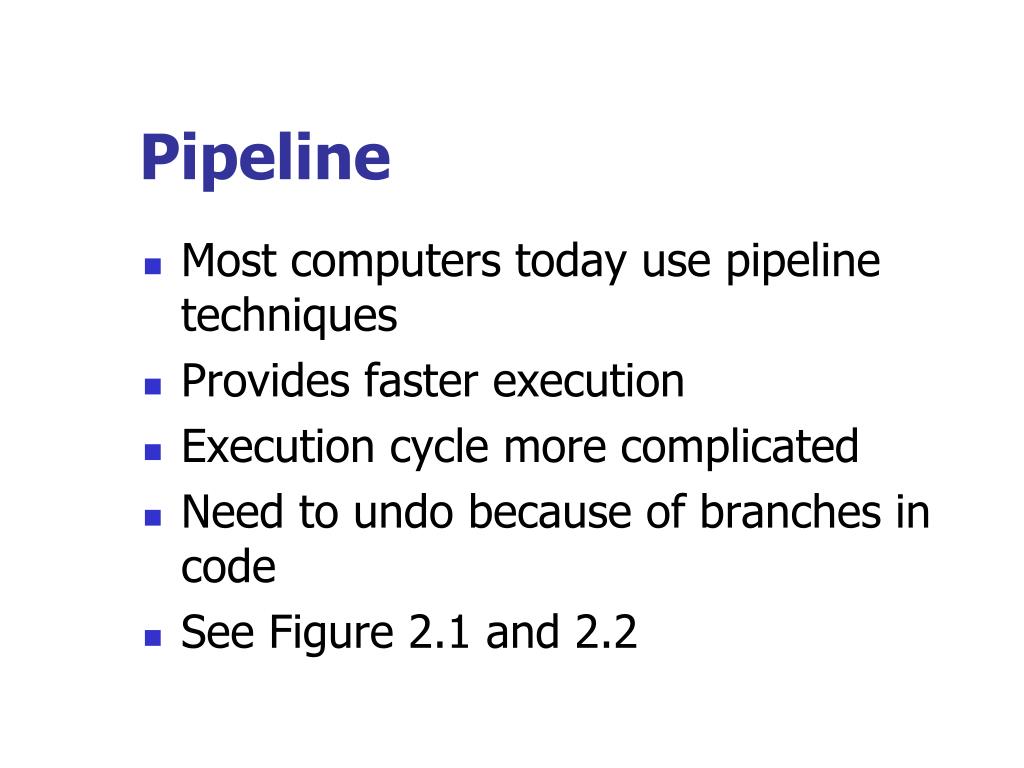 Pipeline

- Most computers today use pipeline techniques
- Provides faster execution
- Execution cycle more complicated
- Need to undo because of branches in code
- See Figure 2.1 and 2.2